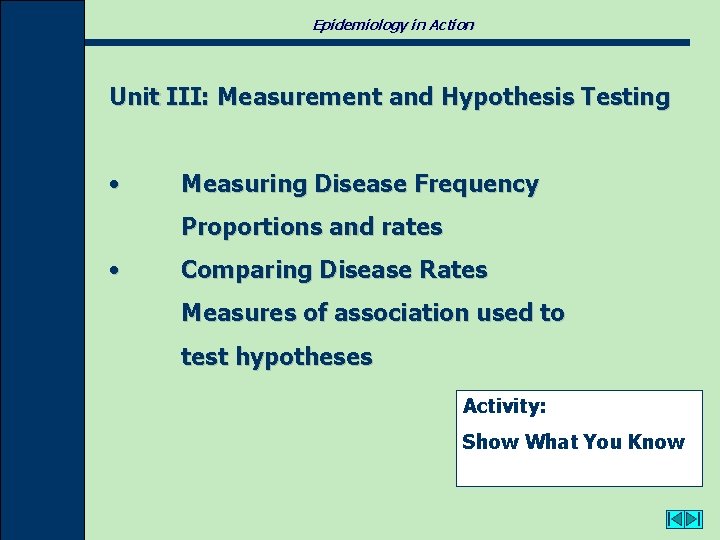 Epidemiology in Action

Unit III: Measurement and Hypothesis Testing

• Measuring Disease Frequency
Proportions and rates

• Comparing Disease Rates
Measures of association used to test hypotheses

Activity:
Show What You Know